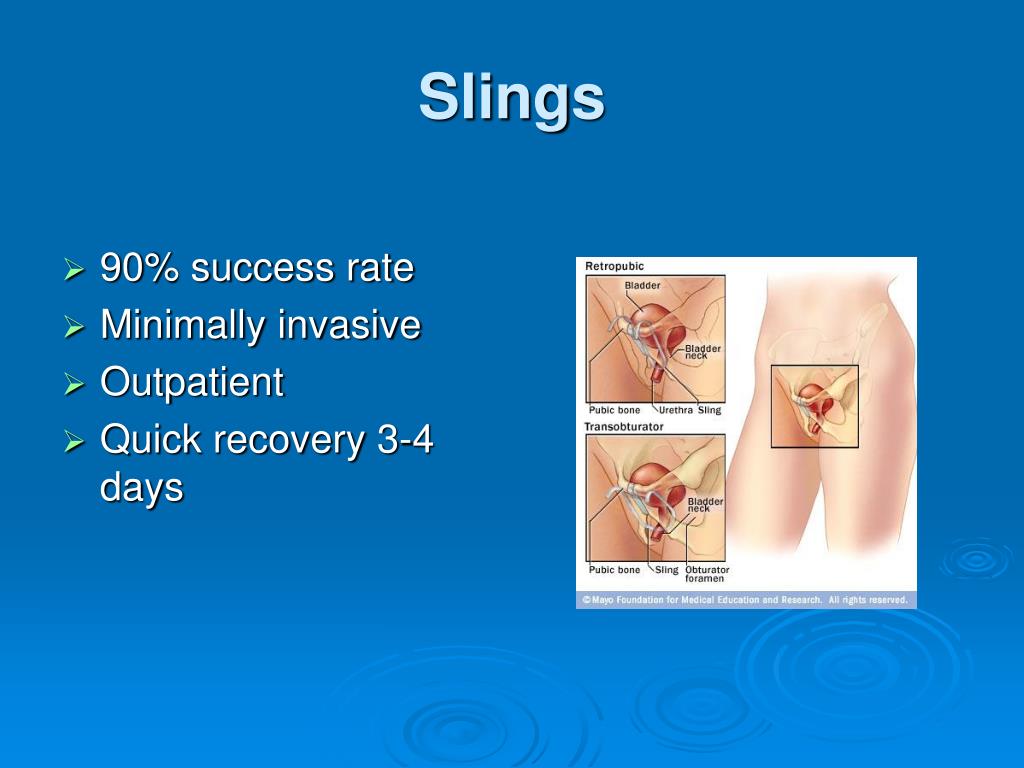 Slings

➢ 90% success rate
➢ Minimally invasive
➢ Outpatient
➢ Quick recovery 3-4 days

Retropubic
Bladder
Bladder neck
Pubic bone
Urethra
Sling
Transobturator
Bladder neck
Pubic bone
Sling
Obturator foramen
© Mayo Foundation for Medical Education and Research. All rights reserved.